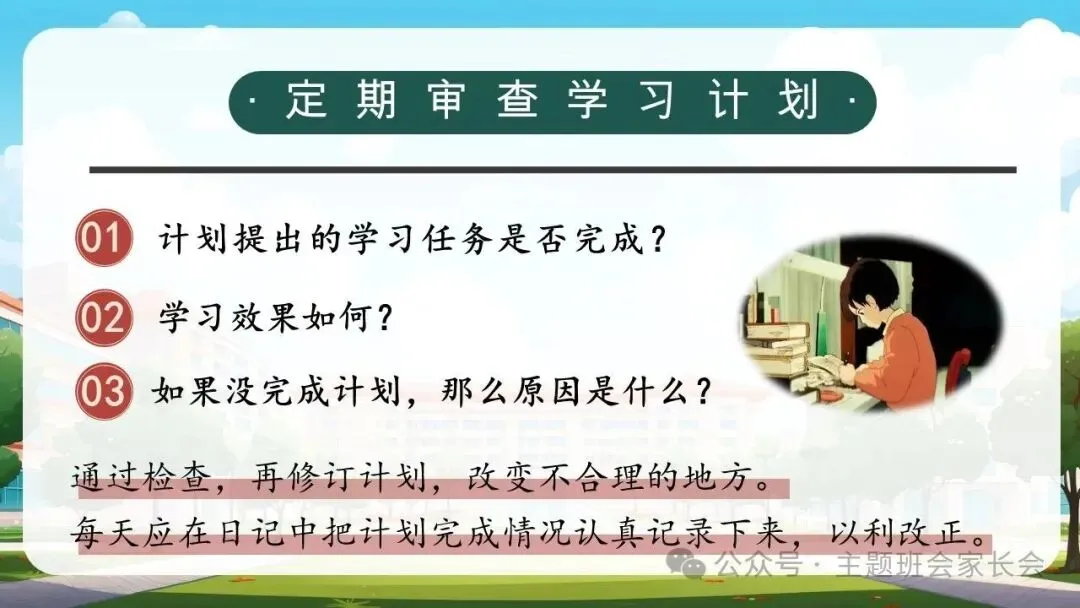 · 定期审查学习计划 ·

01 计划提出的学习任务是否完成？

02 学习效果如何？

03 如果没完成计划，那么原因是什么？

通过检查，再修订计划，改变不合理的地方。
每天应在日记中把计划完成情况认真记录下来，以利改正。

公众号 · 主题班会家长会